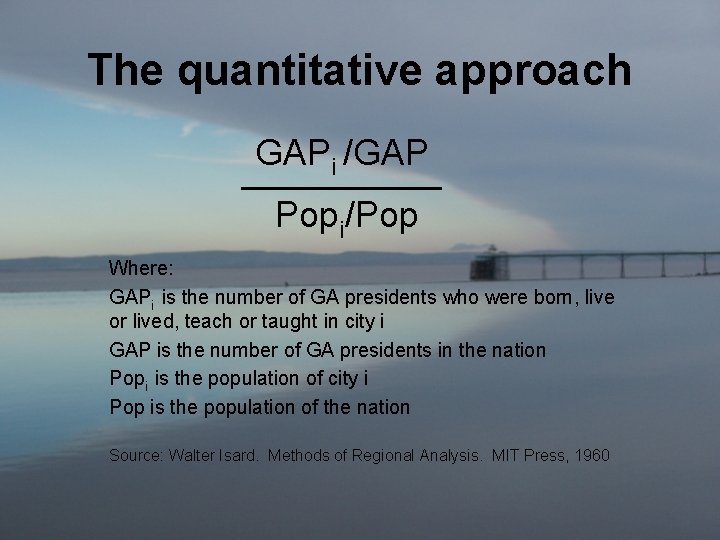 The quantitative approach

$\frac{GAP_i / GAP}{Pop_i / Pop}$

Where:

$GAP_i$ is the number of GA presidents who were born, live or lived, teach or taught in city i

GAP is the number of GA presidents in the nation

$Pop_i$ is the population of city i

Pop is the population of the nation

Source: Walter Isard. Methods of Regional Analysis. MIT Press, 1960